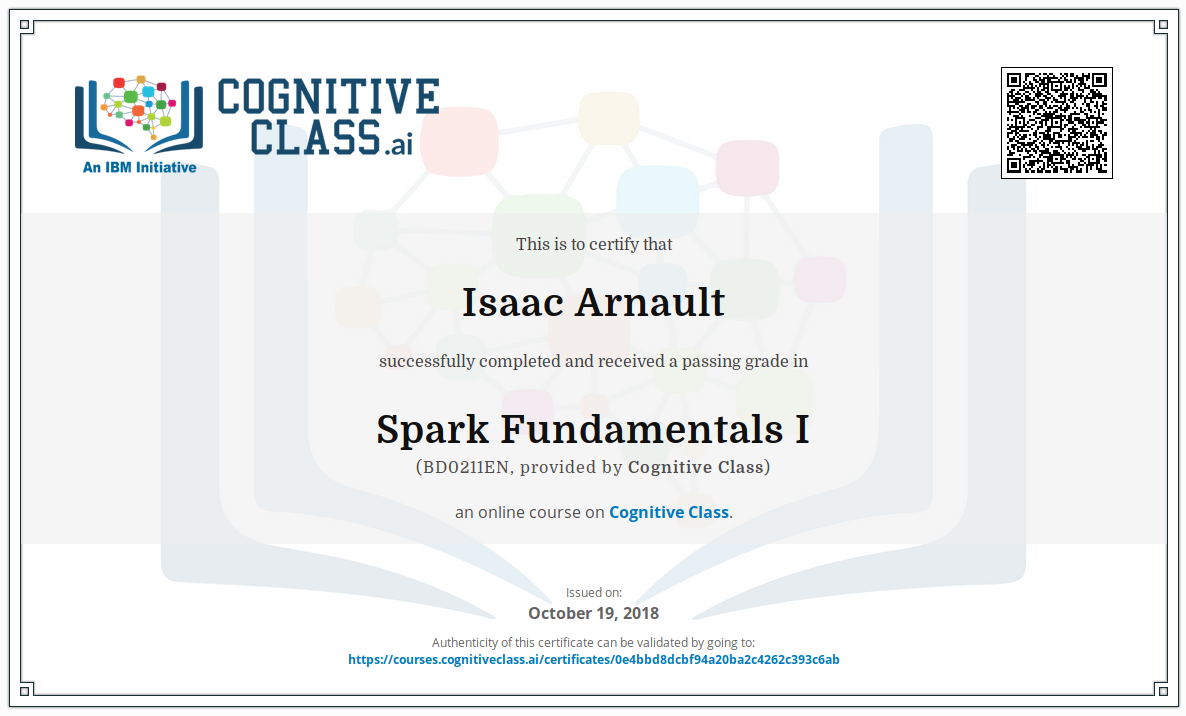 COGNITIVE CLASS.ai
An IBM Initiative

This is to certify that

Isaac Arnault

successfully completed and received a passing grade in

Spark Fundamentals I
(BD0211EN, provided by Cognitive Class)

an online course on Cognitive Class.

Issued on:
October 19, 2018

Authenticity of this certificate can be validated by going to:
https://courses.cognitiveclass.ai/certificates/0e4bbd8dcbf94a20ba2c4262c393c6ab